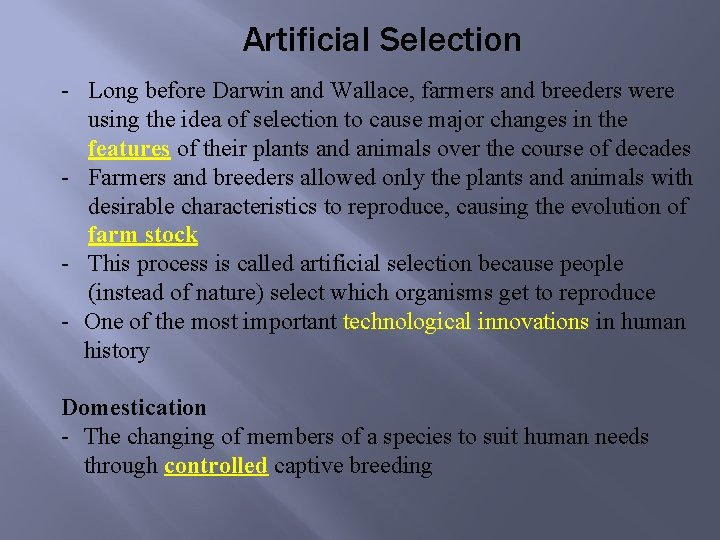 Artificial Selection

- Long before Darwin and Wallace, farmers and breeders were using the idea of selection to cause major changes in the features of their plants and animals over the course of decades
- Farmers and breeders allowed only the plants and animals with desirable characteristics to reproduce, causing the evolution of farm stock
- This process is called artificial selection because people (instead of nature) select which organisms get to reproduce
- One of the most important technological innovations in human history

Domestication
- The changing of members of a species to suit human needs through controlled captive breeding